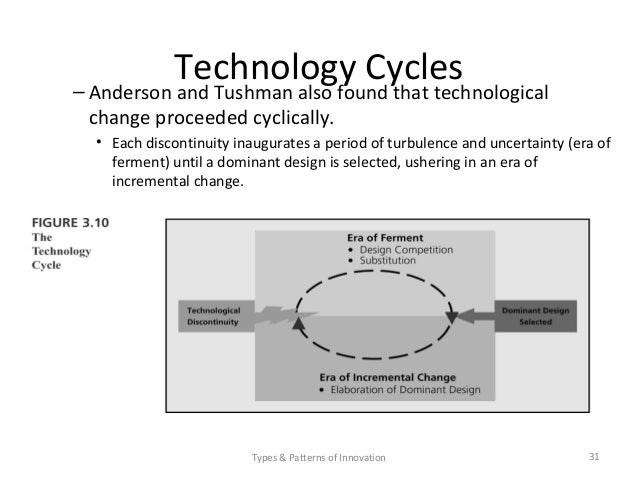 Technology Cycles

– Anderson and Tushman also found that technological change proceeded cyclically.

• Each discontinuity inaugurates a period of turbulence and uncertainty (era of ferment) until a dominant design is selected, ushering in an era of incremental change.

FIGURE 3.10
The Technology Cycle

Era of Ferment
• Design Competition
• Substitution

Technological Discontinuity

Dominant Design Selected

Era of Incremental Change
• Elaboration of Dominant Design

Types & Patterns of Innovation

31